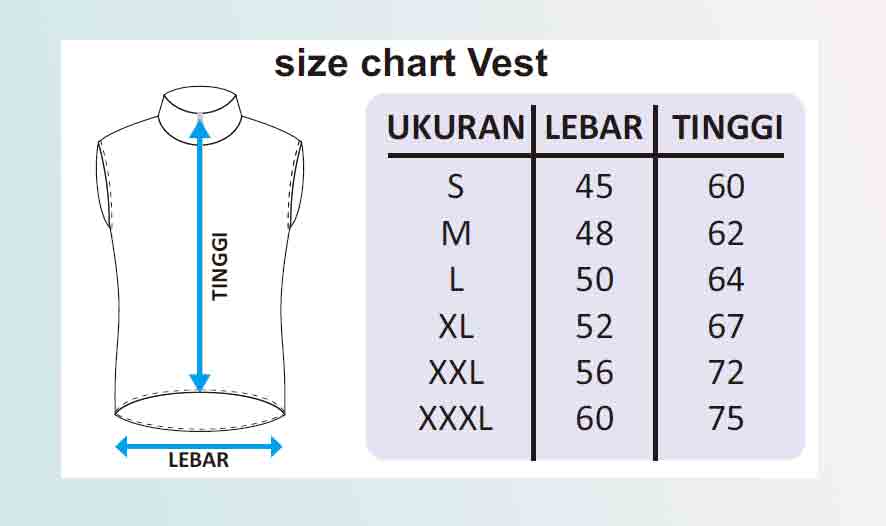 size chart Vest

TINGGI

LEBAR

| UKURAN | LEBAR | TINGGI |
|---|---|---|
| S | 45 | 60 |
| M | 48 | 62 |
| L | 50 | 64 |
| XL | 52 | 67 |
| XXL | 56 | 72 |
| XXXL | 60 | 75 |